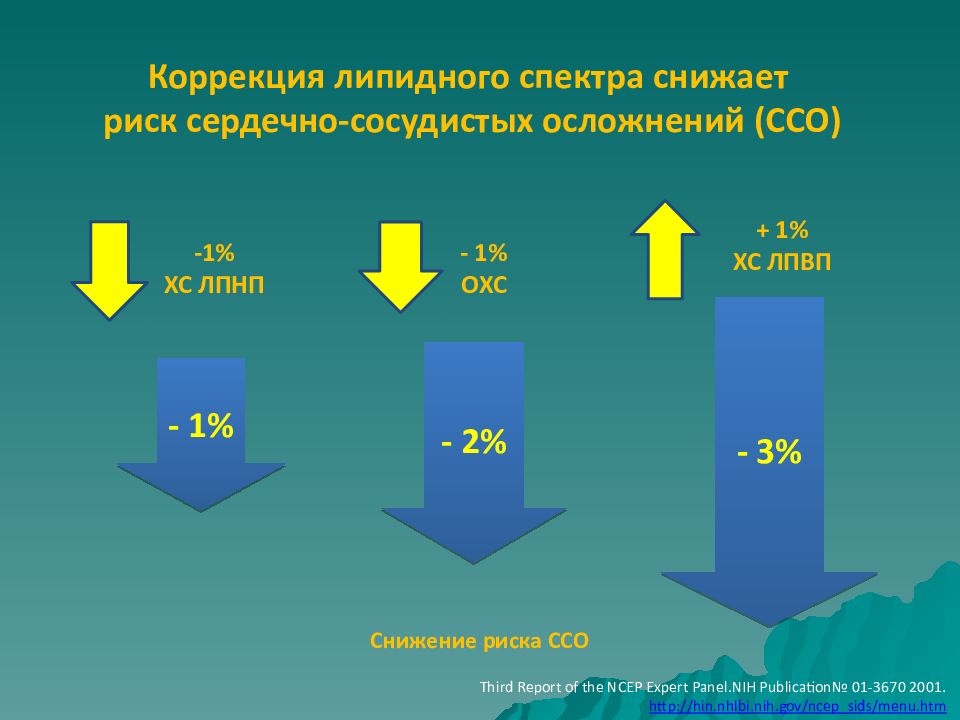 Коррекция липидного спектра снижает риск сердечно-сосудистых осложнений (ССО)

-1%
ХС ЛПНП

- 1%
ОХС

+ 1%
ХС ЛПВП

- 1%

- 2%

- 3%

Снижение риска ССО

Third Report of the NCEP Expert Panel.NIH Publication№ 01-3670 2001.
http://hin.nhlbi.nih.gov/ncep_slds/menu.htm